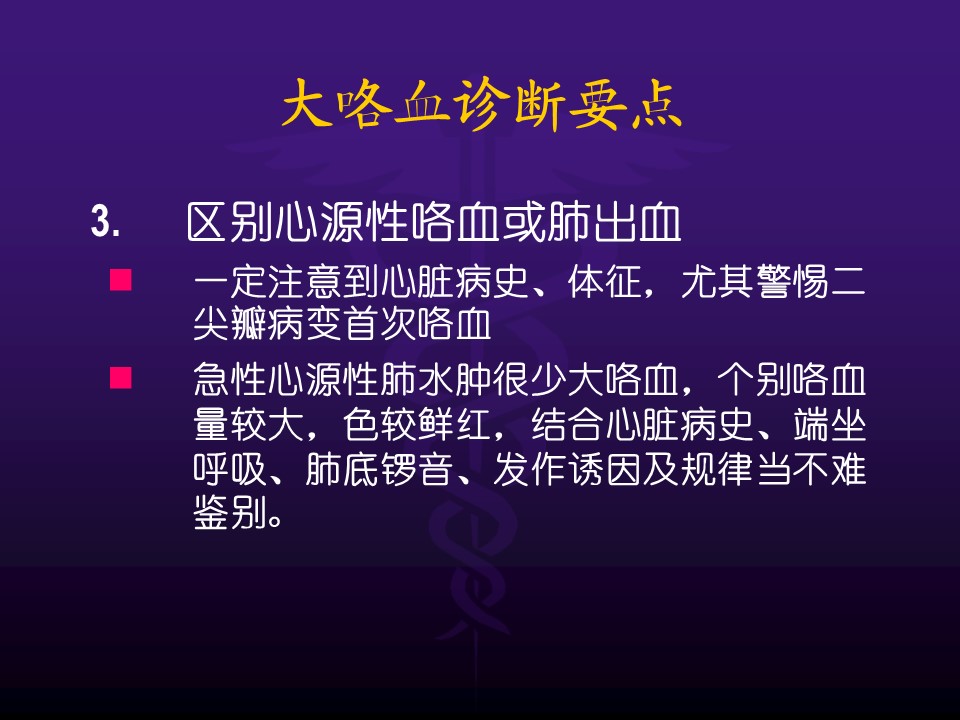 大咯血诊断要点

3. 区别心源性咯血或肺出血

一定注意到心脏病史、体征，尤其警惕二尖瓣病变首次咯血

急性心源性肺水肿很少大咯血，个别咯血量较大，色较鲜红，结合心脏病史、端坐呼吸、肺底锣音、发作诱因及规律当不难鉴别。